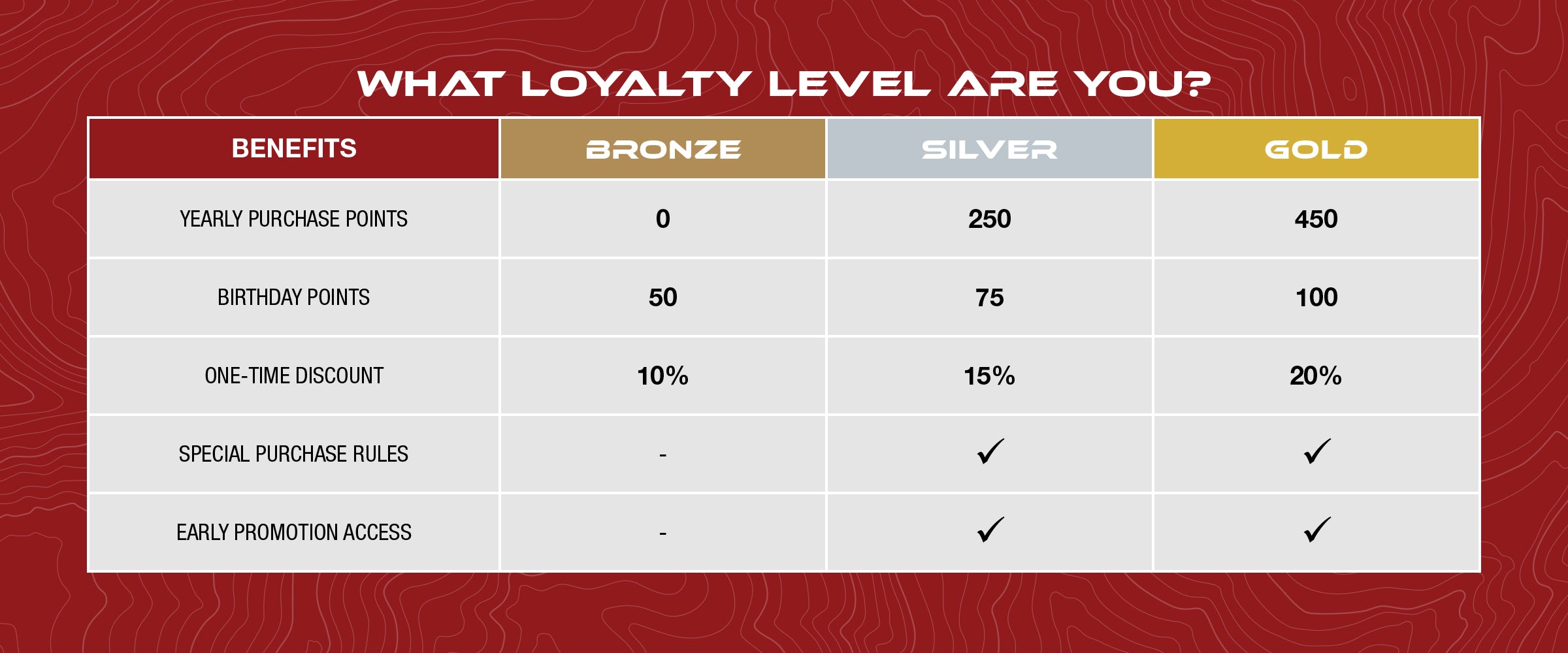 WHAT LOYALTY LEVEL ARE YOU?

| BENEFITS | BRONZE | SILVER | GOLD |
|---|---|---|---|
| YEARLY PURCHASE POINTS | 0 | 250 | 450 |
| BIRTHDAY POINTS | 50 | 75 | 100 |
| ONE-TIME DISCOUNT | 10% | 15% | 20% |
| SPECIAL PURCHASE RULES | - | ✓ | ✓ |
| EARLY PROMOTION ACCESS | - | ✓ | ✓ |